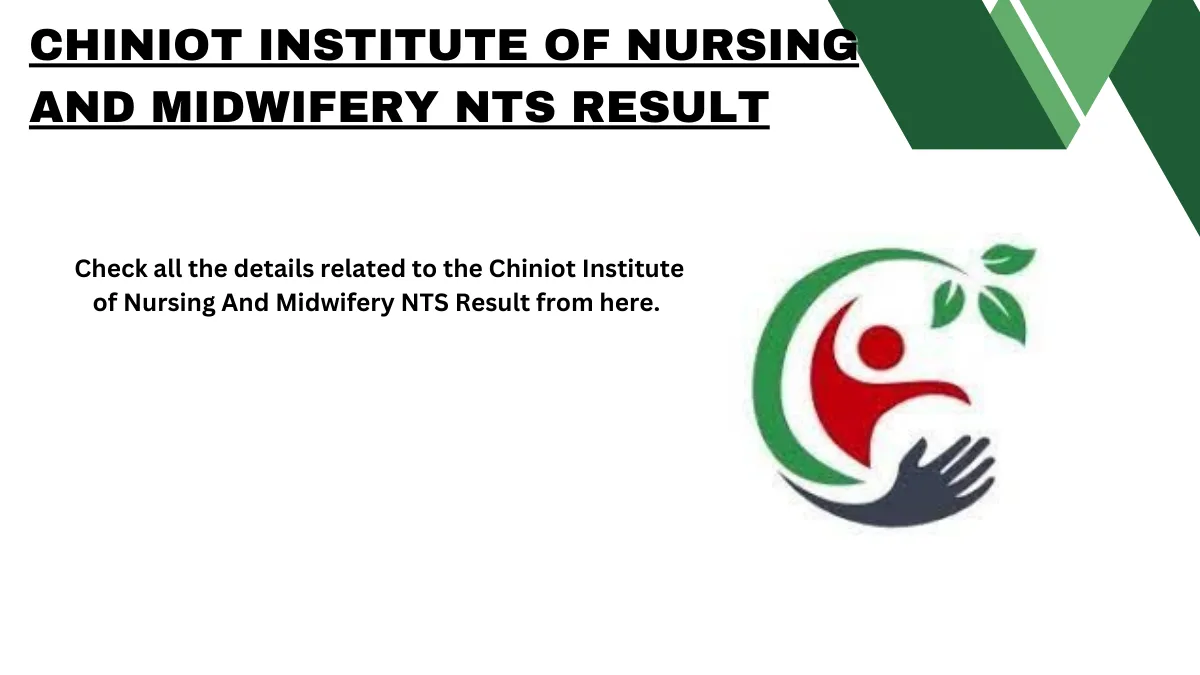 CHINIOT INSTITUTE OF NURSING AND MIDWIFERY NTS RESULT

Check all the details related to the Chiniot Institute of Nursing And Midwifery NTS Result from here.